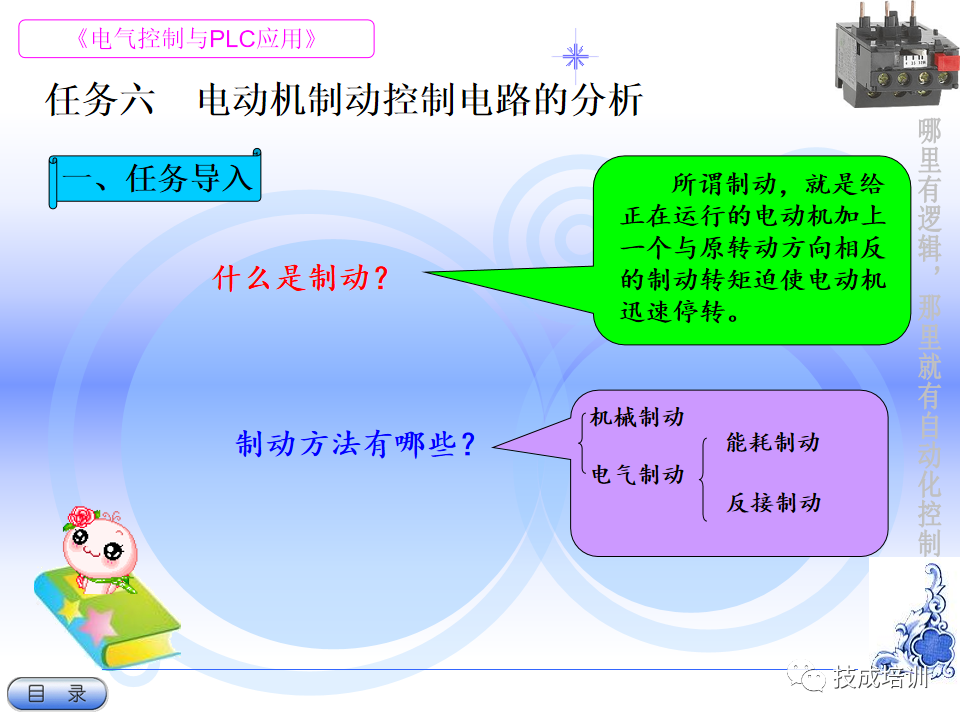 《电气控制与PLC应用》

任务六　电动机制动控制电路的分析

一、任务导入

什么是制动？

所谓制动，就是给正在运行的电动机加上一个与原转动方向相反的制动转矩迫使电动机迅速停转。

制动方法有哪些？

机械制动
电气制动
能耗制动
反接制动

哪里有逻辑，哪里就有自动化控制

目　录

技成培训